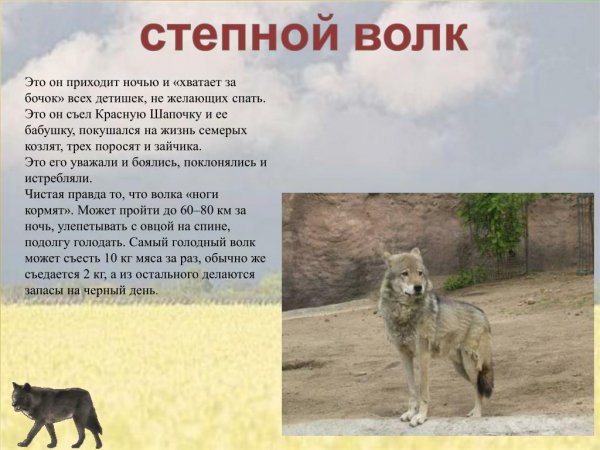 степной волк

Это он приходит ночью и «хватает за бочок» всех детишек, не желающих спать. Это он съел Красную Шапочку и ее бабушку, покушался на жизнь семерых козлят, трех поросят и зайчика.
Это его уважали и боялись, поклонялись и истребляли.
Чистая правда то, что волка «ноги кормят». Может пройти до 60–80 км за ночь, улепетывать с овцой на спине, подолгу голодать. Самый голодный волк может съесть 10 кг мяса за раз, обычно же съедается 2 кг, а из остального делаются запасы на черный день.